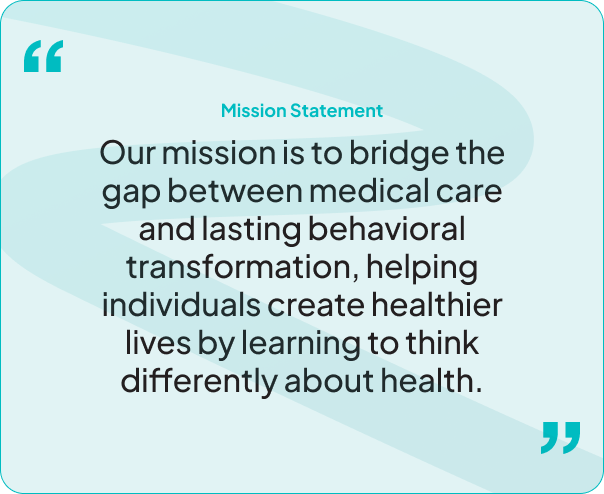 “

Mission Statement

Our mission is to bridge the gap between medical care and lasting behavioral transformation, helping individuals create healthier lives by learning to think differently about health.

”